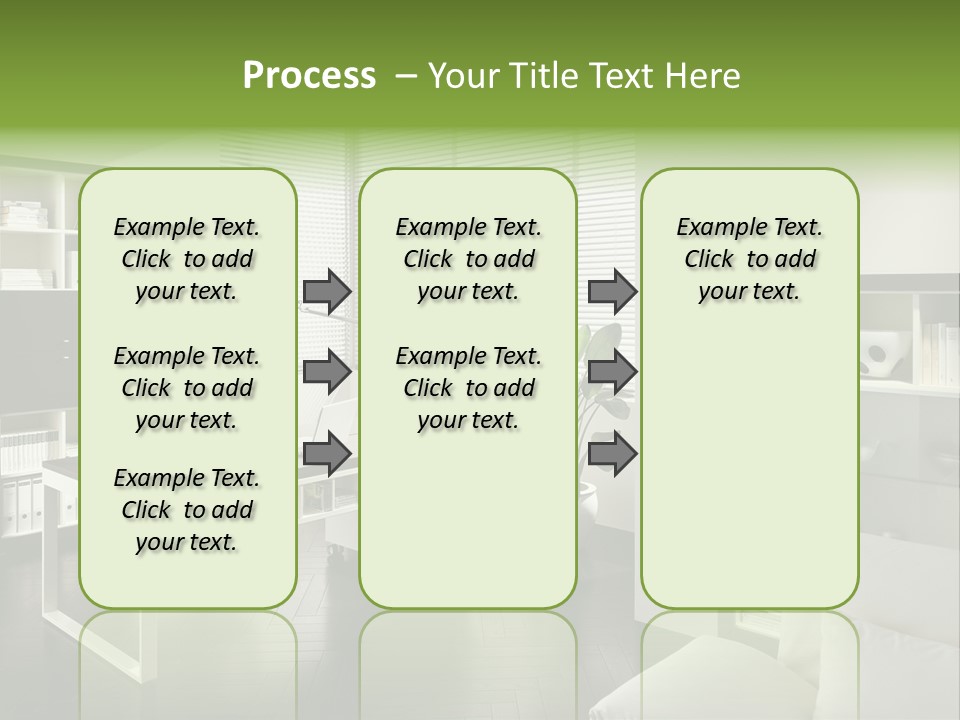 Process – Your Title Text Here

Example Text. Click to add your text.

Example Text. Click to add your text.

Example Text. Click to add your text.

Example Text. Click to add your text.

Example Text. Click to add your text.

Example Text. Click to add your text.